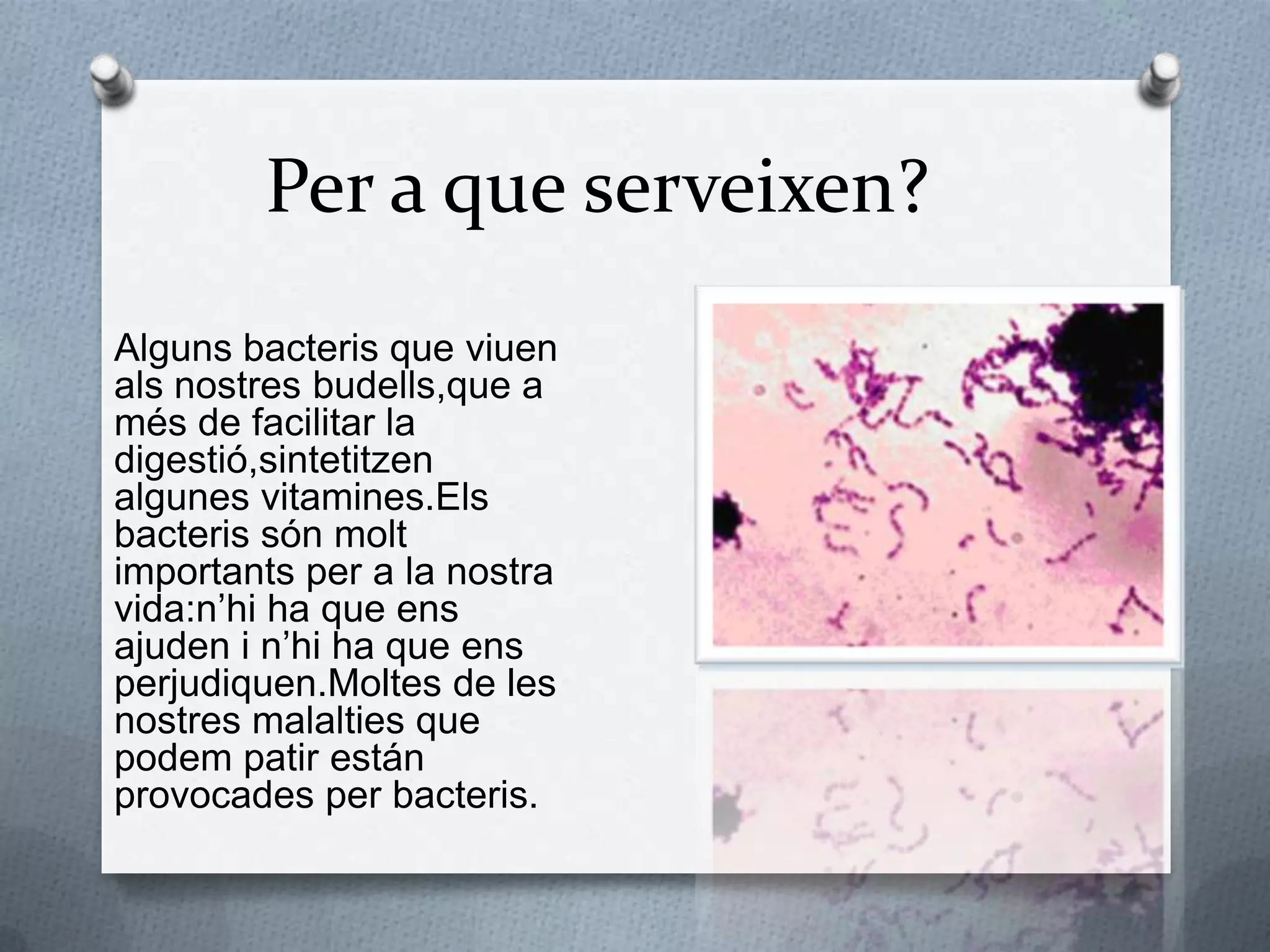 Per a que serveixen?

Alguns bacteris que viuen als nostres budells,que a més de facilitar la digestió,sintetitzen algunes vitamines.Els bacteris són molt importants per a la nostra vida:n’hi ha que ens ajuden i n’hi ha que ens perjudiquen.Moltes de les nostres malalties que podem patir están provocades per bacteris.